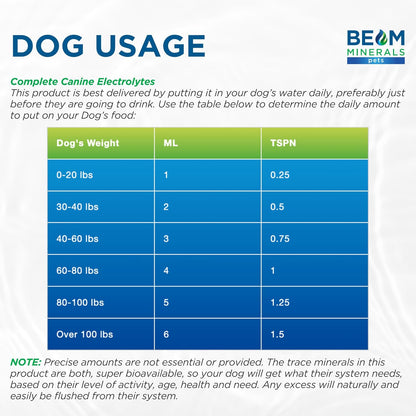 DOG USAGE

BEAM MINERALS pets

Complete Canine Electrolytes
This product is best delivered by putting it in your dog's water daily, preferably just before they are going to drink. Use the table below to determine the daily amount to put on your Dog's food:

| Dog's Weight | ML | TSPN |
|---|---|---|
| 0-20 lbs | 1 | 0.25 |
| 30-40 lbs | 2 | 0.5 |
| 40-60 lbs | 3 | 0.75 |
| 60-80 lbs | 4 | 1 |
| 80-100 lbs | 5 | 1.25 |
| Over 100 lbs | 6 | 1.5 |

NOTE: Precise amounts are not essential or provided. The trace minerals in this product are both, super bioavailable, so your dog will get what their system needs, based on their level of activity, age, health and need. Any excess will naturally and easily be flushed from their system.